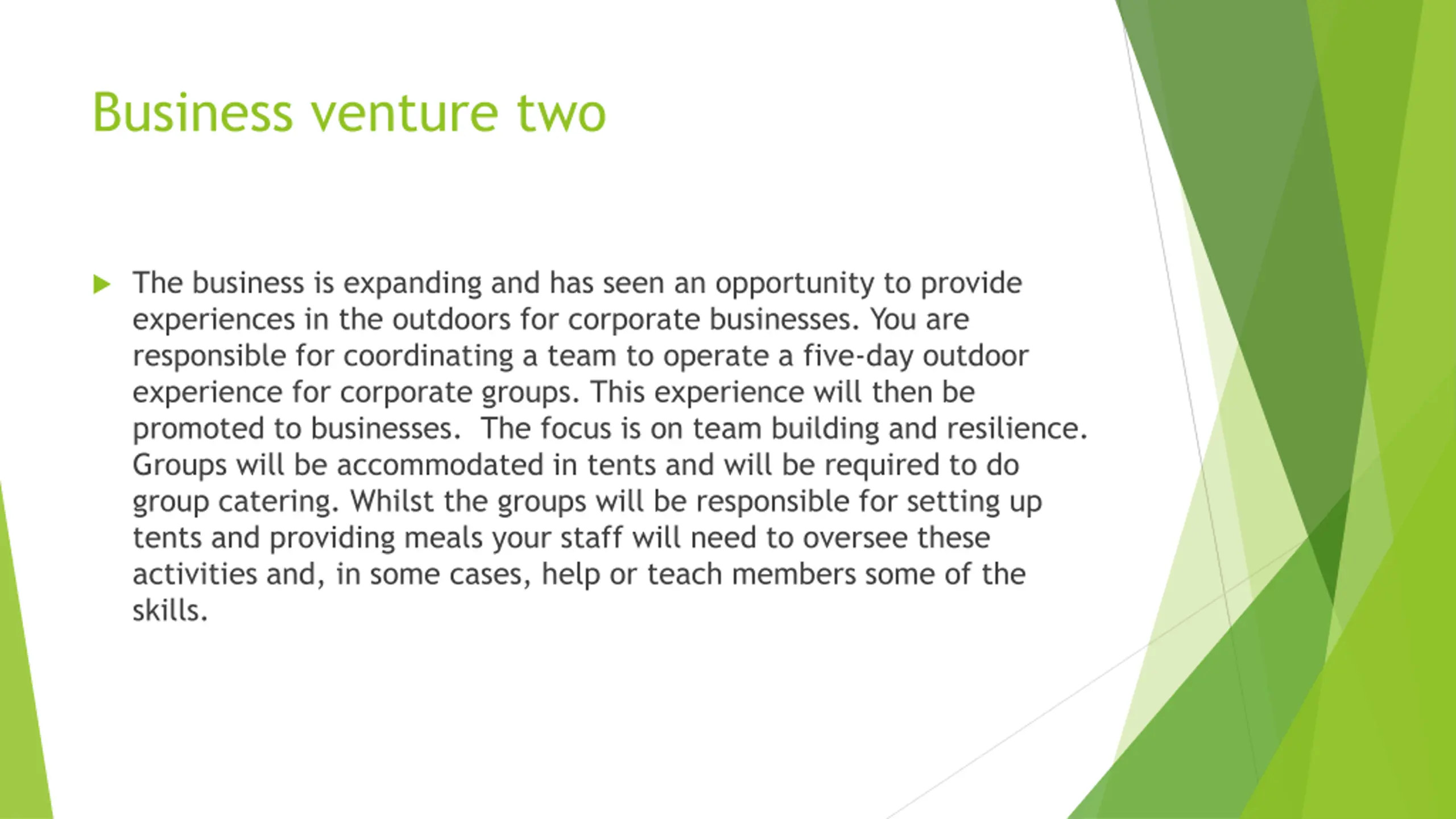 Business venture two

The business is expanding and has seen an opportunity to provide experiences in the outdoors for corporate businesses. You are responsible for coordinating a team to operate a five-day outdoor experience for corporate groups. This experience will then be promoted to businesses.  The focus is on team building and resilience. Groups will be accommodated in tents and will be required to do group catering. Whilst the groups will be responsible for setting up tents and providing meals your staff will need to oversee these activities and, in some cases, help or teach members some of the skills.